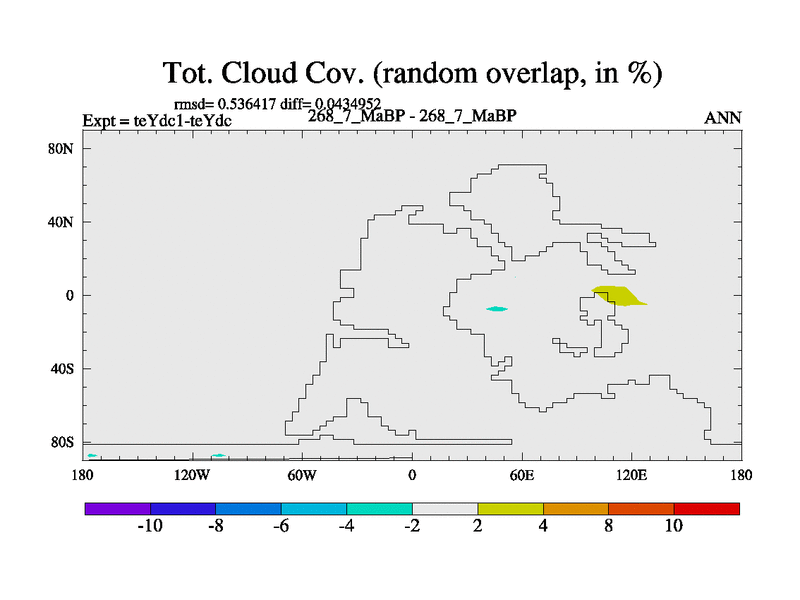 Tot. Cloud Cov. (random overlap, in %)

rmsd= 0.536417 diff= 0.0434952

Expt = teYdc1-teYdc

268_7_MaBP - 268_7_MaBP

ANN

80N
40N
0
40S
80S

180
120W
60W
0
60E
120E
180

-10
-8
-6
-4
-2
2
4
8
10